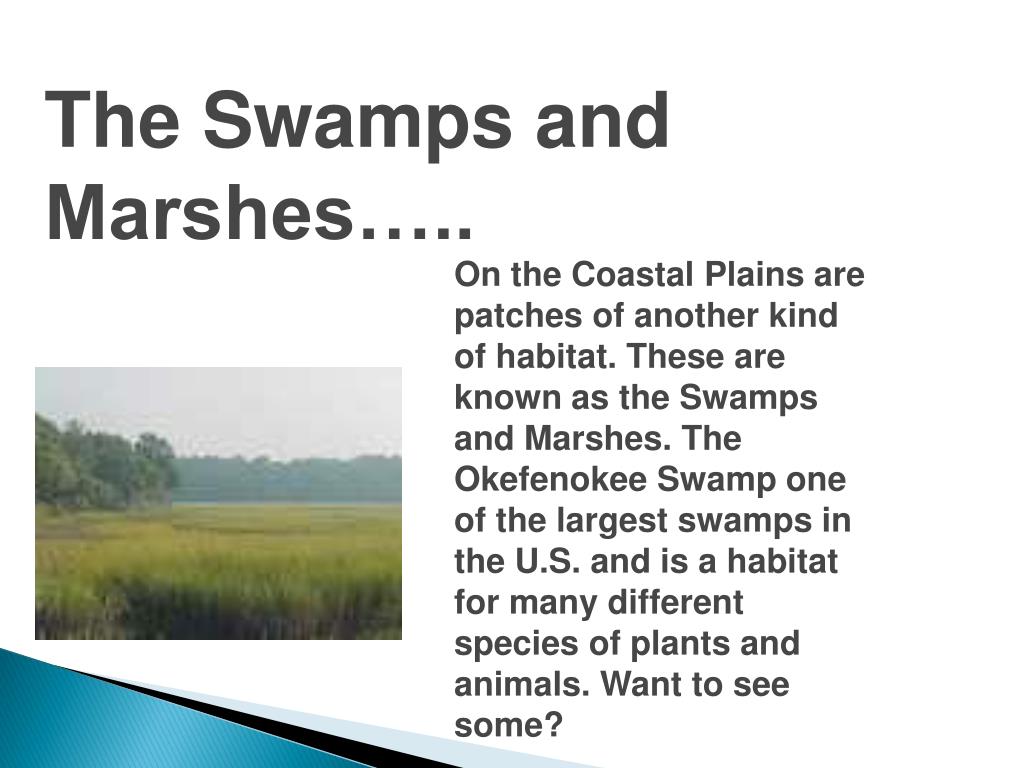 The Swamps and Marshes…..

On the Coastal Plains are patches of another kind of habitat. These are known as the Swamps and Marshes. The Okefenokee Swamp one of the largest swamps in the U.S. and is a habitat for many different species of plants and animals. Want to see some?